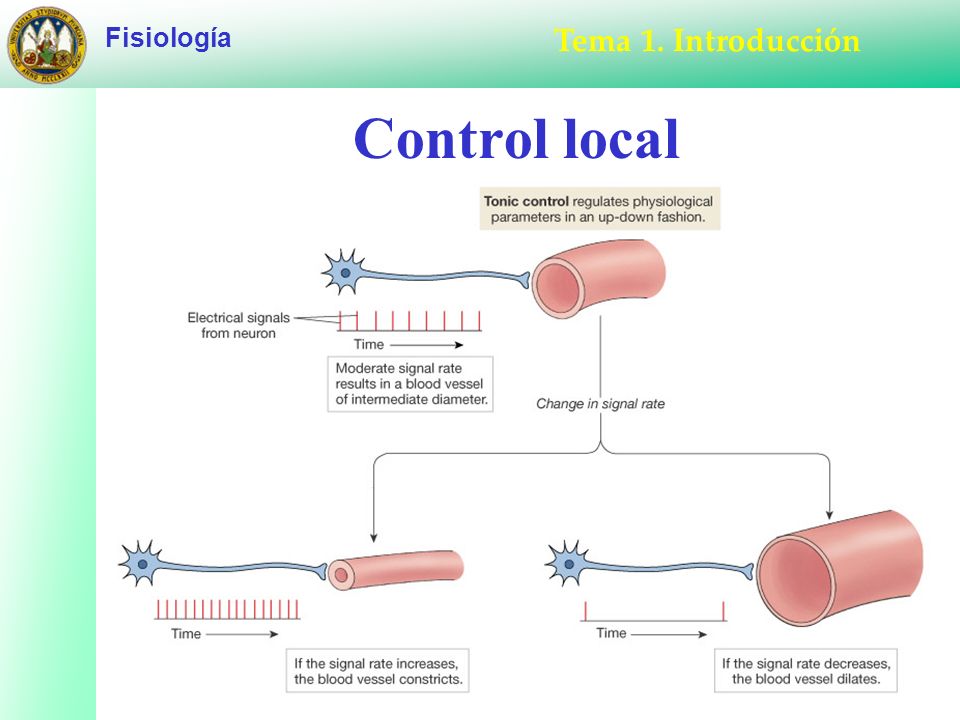 Fisiología

Tema 1. Introducción

Control local

Tonic control regulates physiological parameters in an up-down fashion.

Electrical signals from neuron

Time

Moderate signal rate results in a blood vessel of intermediate diameter.

Change in signal rate

Time

If the signal rate increases, the blood vessel constricts.

Time

If the signal rate decreases, the blood vessel dilates.